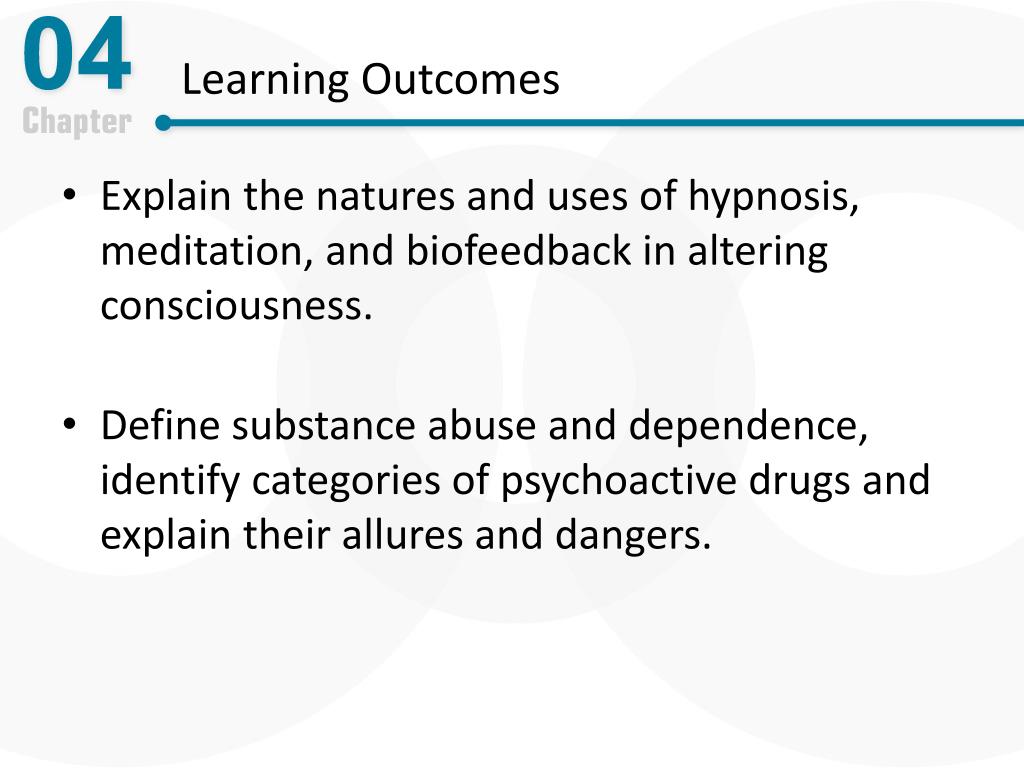 04
Chapter

Learning Outcomes

• Explain the natures and uses of hypnosis, meditation, and biofeedback in altering consciousness.

• Define substance abuse and dependence, identify categories of psychoactive drugs and explain their allures and dangers.